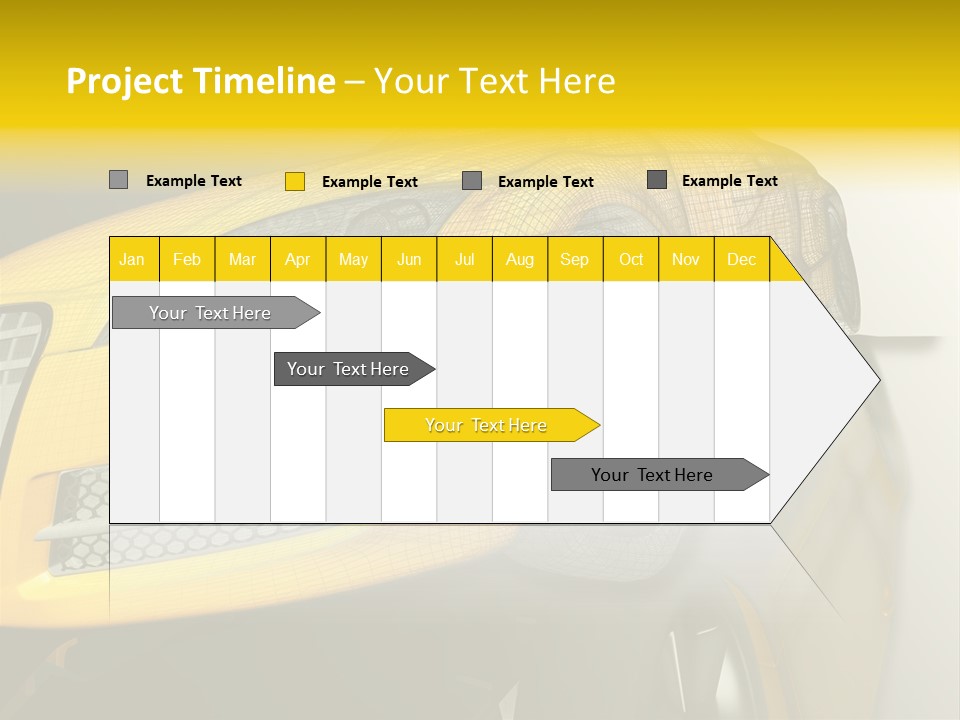 Project Timeline – Your Text Here

Example Text
Example Text
Example Text
Example Text

| Jan | Feb | Mar | Apr | May | Jun | Jul | Aug | Sep | Oct | Nov | Dec |
|---|---|---|---|---|---|---|---|---|---|---|---|

Your Text Here

Your Text Here

Your Text Here

Your Text Here